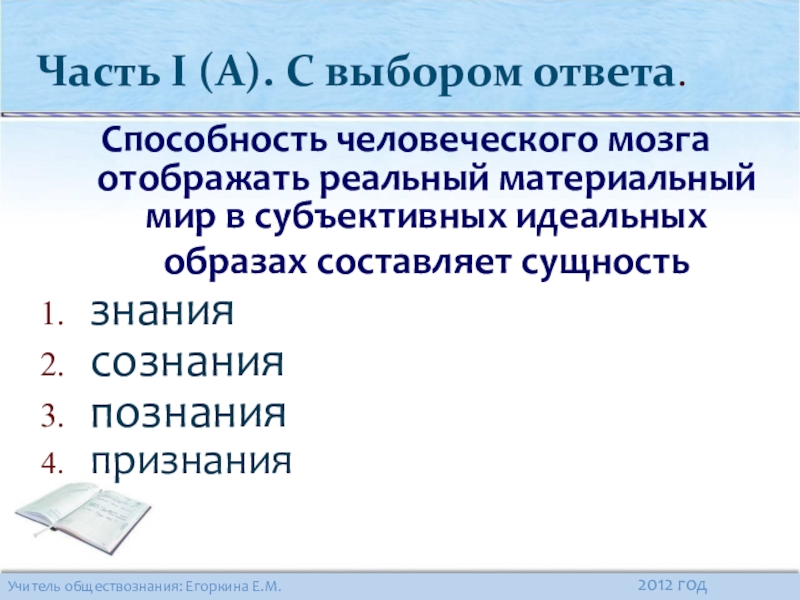 Часть I (А). С выбором ответа.

Способность человеческого мозга отображать реальный материальный мир в субъективных идеальных образах составляет сущность

1. знания
2. сознания
3. познания
4. признания

Учитель обществознания: Егоркина Е.М.

2012 год